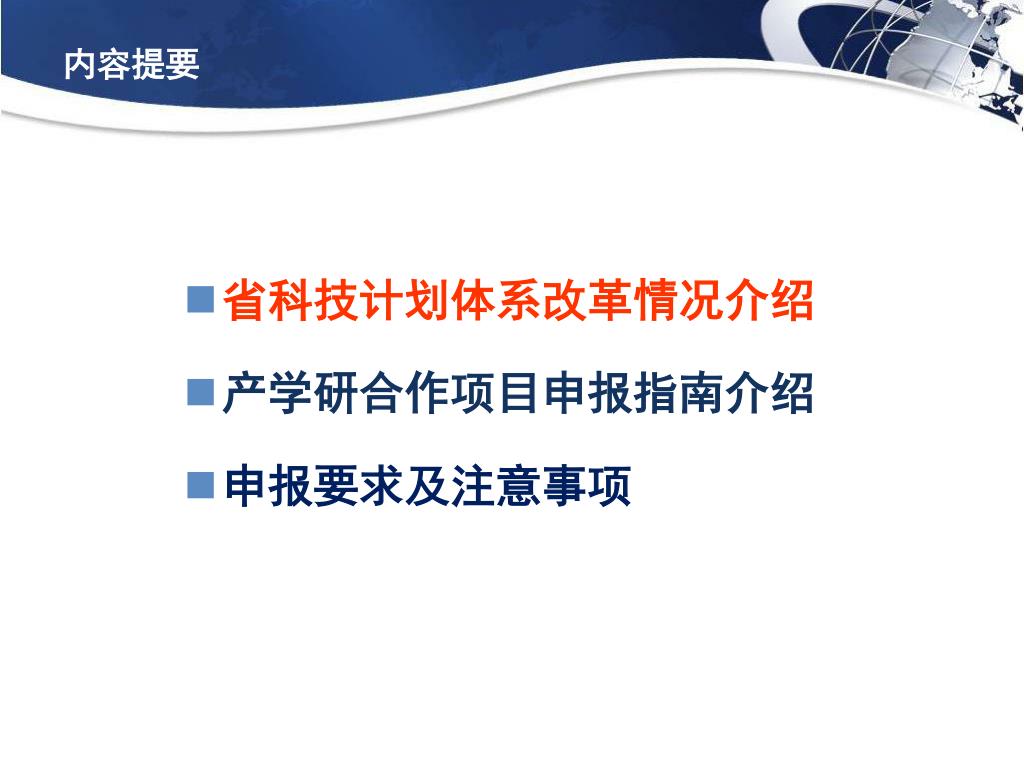 内容提要

省科技计划体系改革情况介绍

产学研合作项目申报指南介绍

申报要求及注意事项